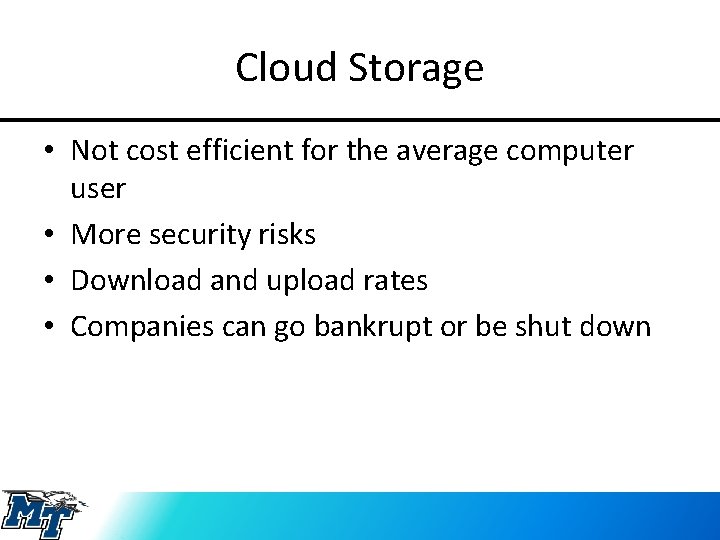 Cloud Storage

• Not cost efficient for the average computer user
• More security risks
• Download and upload rates
• Companies can go bankrupt or be shut down

MT